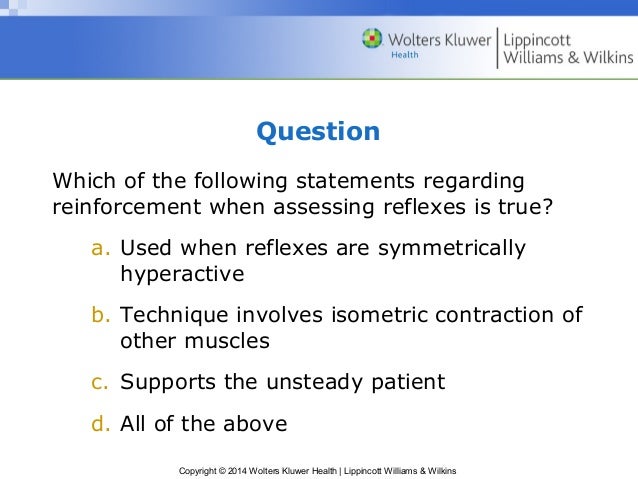 Wolters Kluwer
Health
Lippincott
Williams & Wilkins

Question

Which of the following statements regarding reinforcement when assessing reflexes is true?

a. Used when reflexes are symmetrically hyperactive

b. Technique involves isometric contraction of other muscles

c. Supports the unsteady patient

d. All of the above

Copyright © 2014 Wolters Kluwer Health | Lippincott Williams & Wilkins